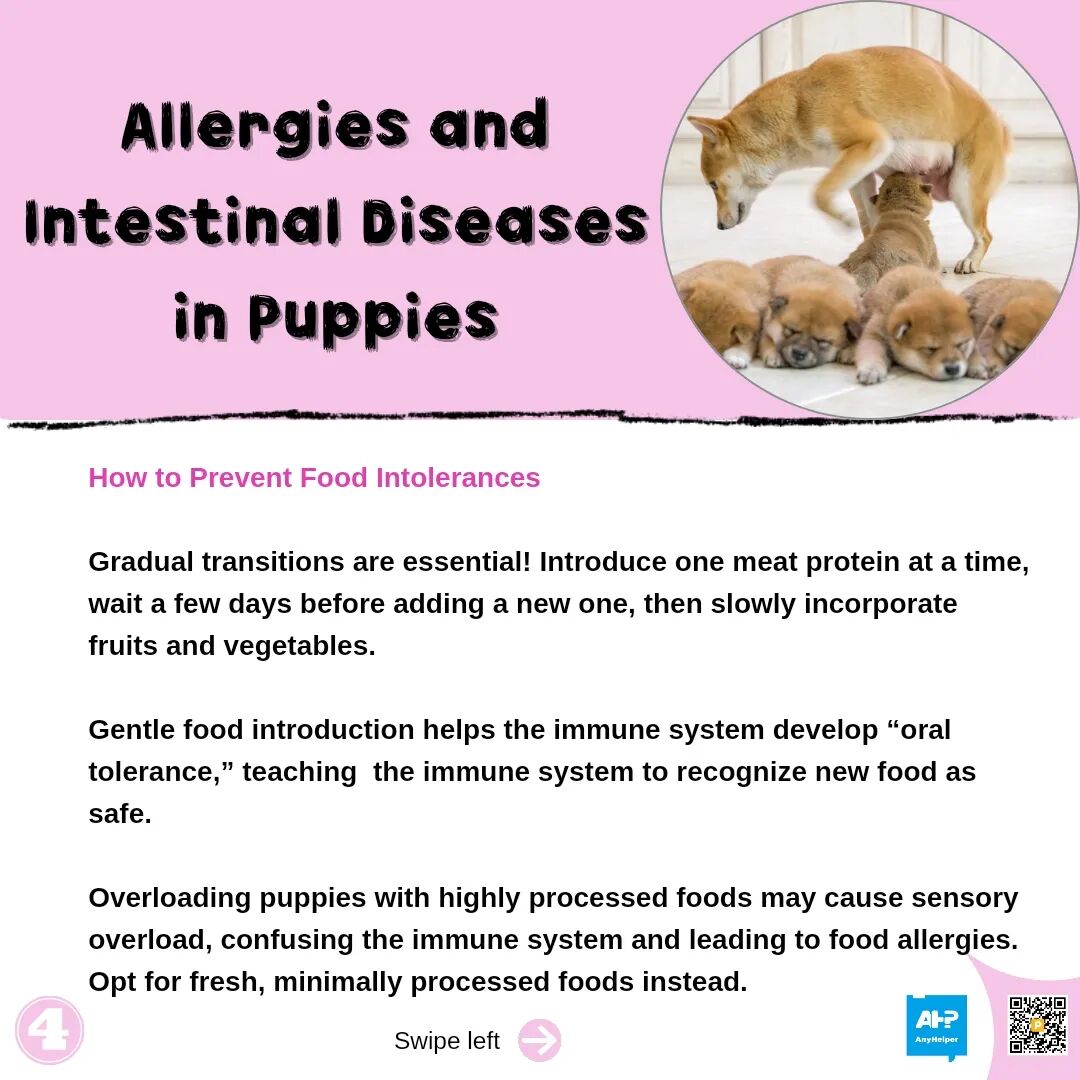 Allergies and Intestinal Diseases in Puppies

How to Prevent Food Intolerances

Gradual transitions are essential! Introduce one meat protein at a time, wait a few days before adding a new one, then slowly incorporate fruits and vegetables.

Gentle food introduction helps the immune system develop “oral tolerance,” teaching the immune system to recognize new food as safe.

Overloading puppies with highly processed foods may cause sensory overload, confusing the immune system and leading to food allergies. Opt for fresh, minimally processed foods instead.

4

Swipe left

AHP
AnyHelper